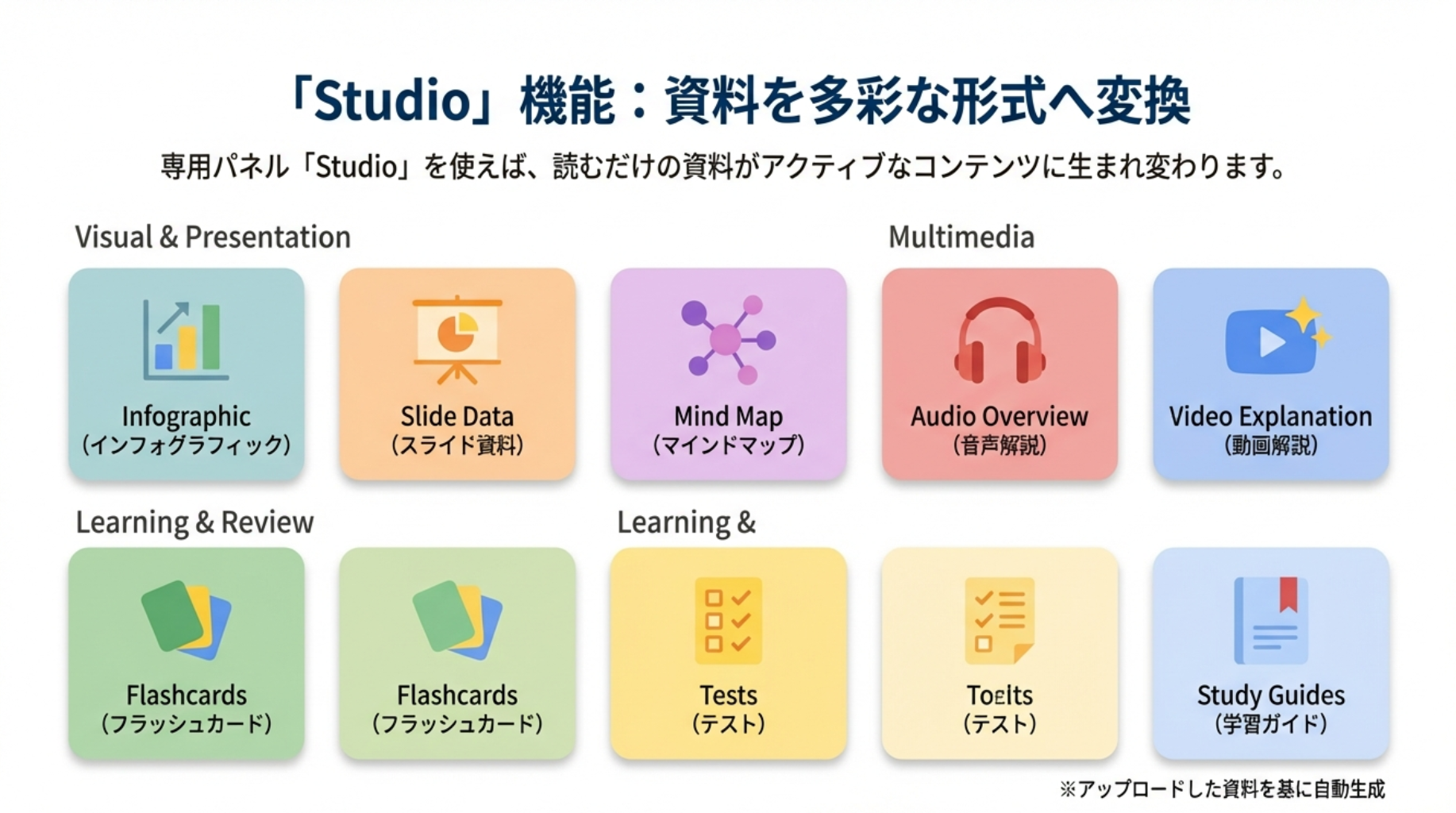 「Studio」機能：資料を多彩な形式へ変換

専用パネル「Studio」を使えば、読むだけの資料がアクティブなコンテンツに生まれ変わります。

Visual & Presentation

Multimedia

Infographic
（インフォグラフィック）

Slide Data
（スライド資料）

Mind Map
（マインドマップ）

Audio Overview
（音声解説）

Video Explanation
（動画解説）

Learning & Review

Learning &

Flashcards
（フラッシュカード）

Flashcards
（フラッシュカード）

Tests
（テスト）

Toelts
（テスト）

Study Guides
（学習ガイド）

※アップロードした資料を基に自動生成